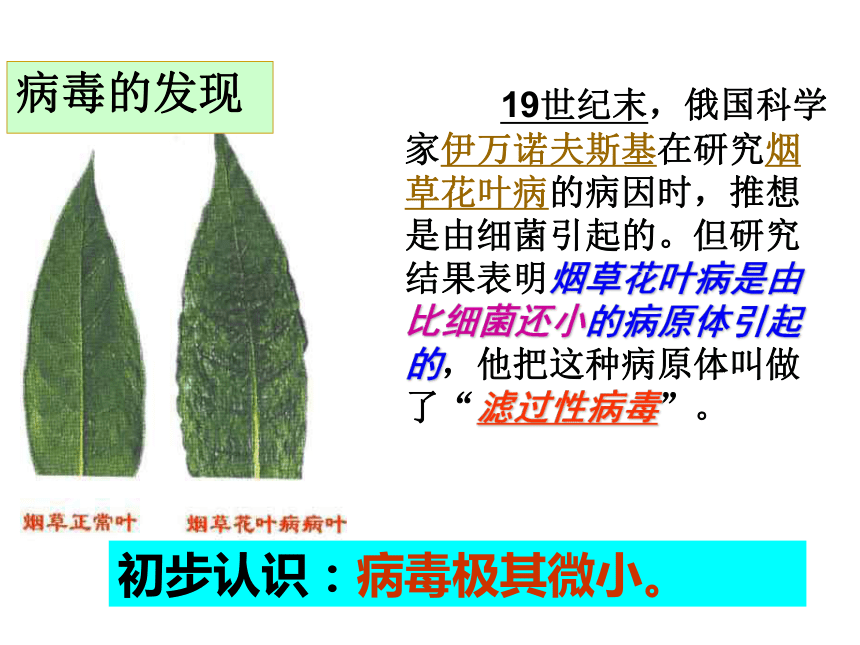 病毒的发现

19世纪末，俄国科学家伊万诺夫斯基在研究烟草花叶病的病因时，推想是由细菌引起的。但研究结果表明烟草花叶病是由比细菌还小的病原体引起的，他把这种病原体叫做了“滤过性病毒”。

烟草正常叶

烟草花叶病病叶

初步认识：病毒极其微小。